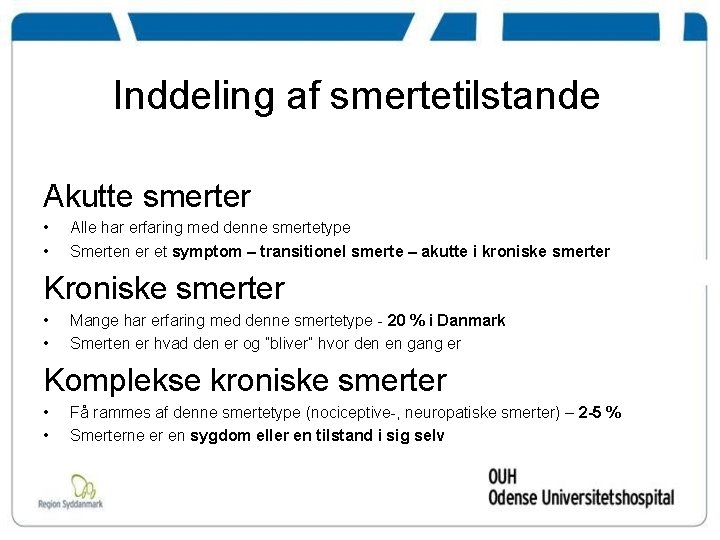 Inddeling af smertetilstande

Akutte smerter

• Alle har erfaring med denne smertetype
• Smerten er et symptom – transitionel smerte – akutte i kroniske smerter

Kroniske smerter

• Mange har erfaring med denne smertetype - 20 % i Danmark
• Smerten er hvad den er og "bliver" hvor den en gang er

Komplekse kroniske smerter

• Få rammes af denne smertetype (nociceptive-, neuropatiske smerter) – 2-5 %
• Smerterne er en sygdom eller en tilstand i sig selv

Region Syddanmark

OUH
Odense Universitetshospital